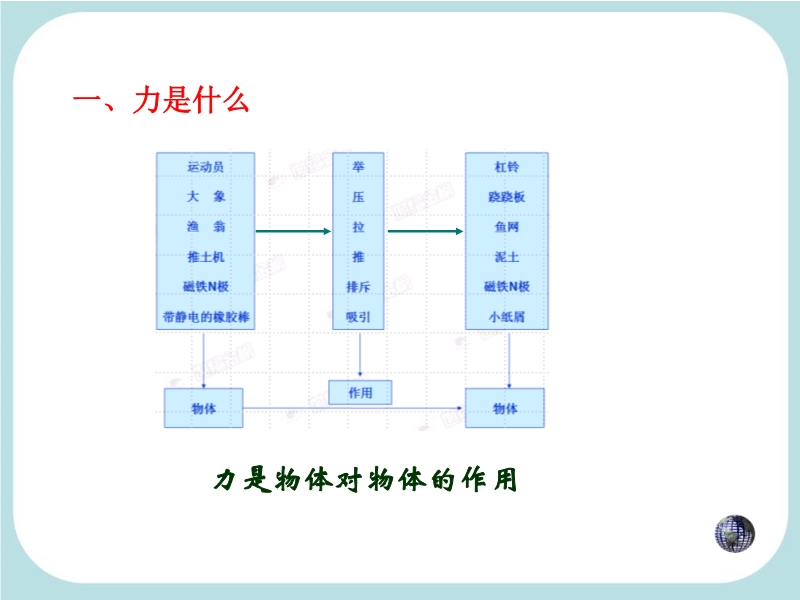 一、力是什么

运动员
大　象
渔　翁
推土机
磁铁N极
带静电的橡胶棒

举
压
拉
推
排斥
吸引

杠铃
跷跷板
鱼网
泥土
磁铁N极
小纸屑

物体

作用

物体

力是物体对物体的作用